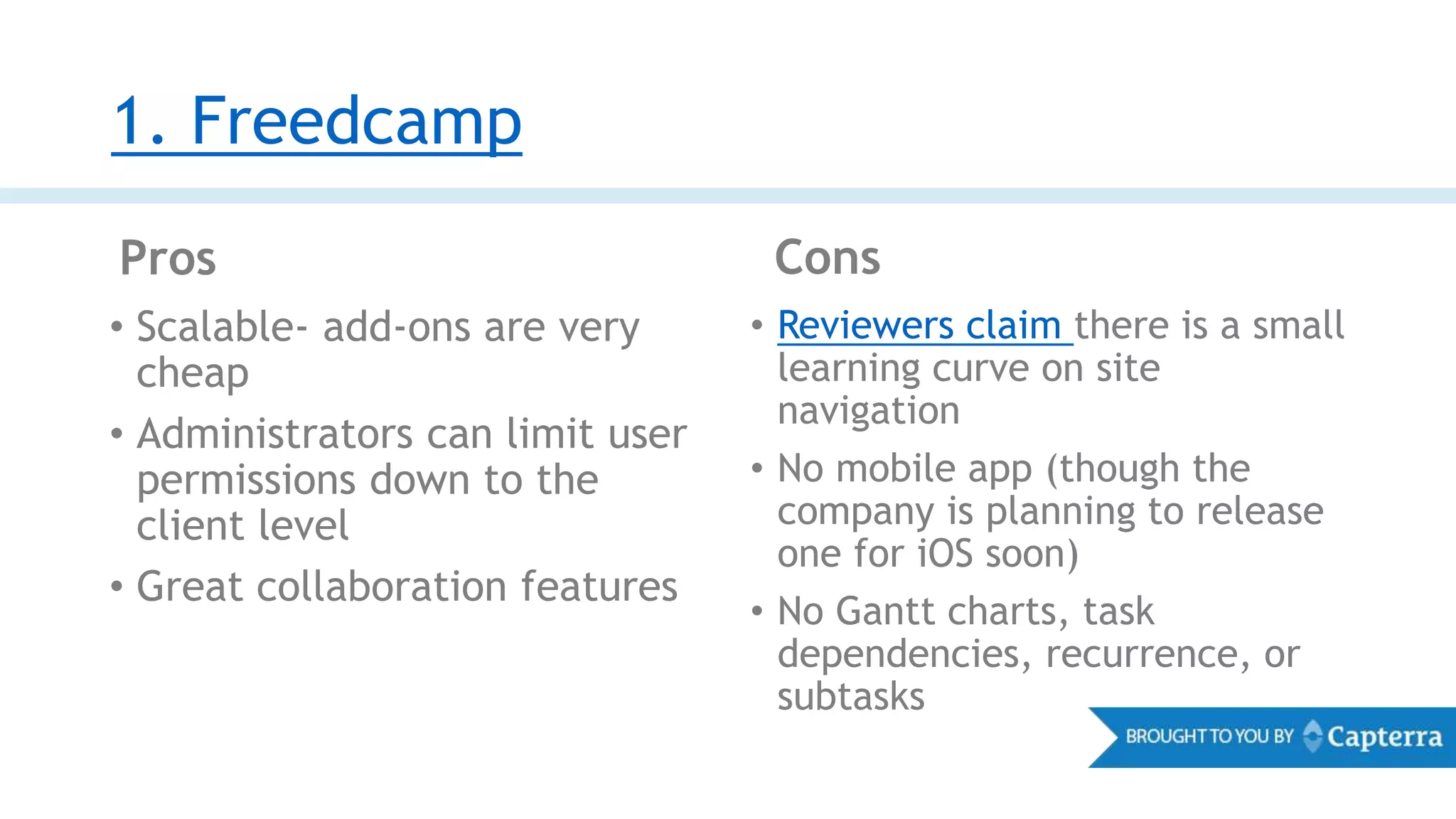 1. Freedcamp

Pros

• Scalable- add-ons are very cheap

• Administrators can limit user permissions down to the client level

• Great collaboration features

Cons

• Reviewers claim there is a small learning curve on site navigation

• No mobile app (though the company is planning to release one for iOS soon)

• No Gantt charts, task dependencies, recurrence, or subtasks

BROUGHT TO YOU BY Capterra